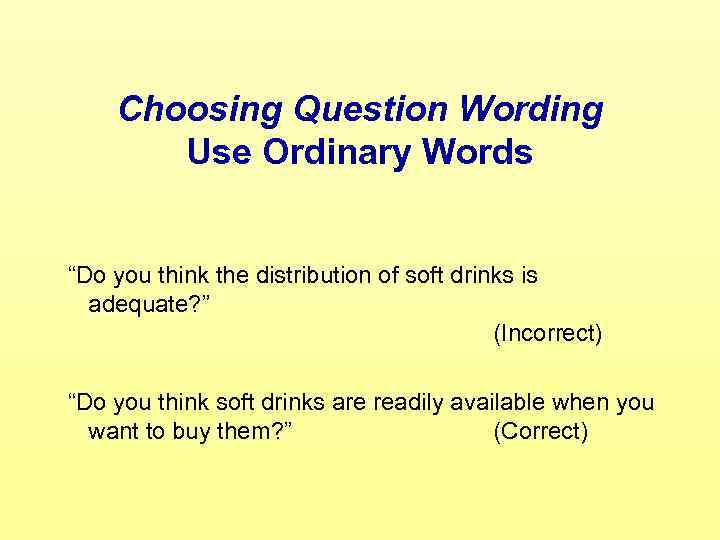 Choosing Question Wording
Use Ordinary Words

“Do you think the distribution of soft drinks is adequate?”
(Incorrect)

“Do you think soft drinks are readily available when you want to buy them?” (Correct)